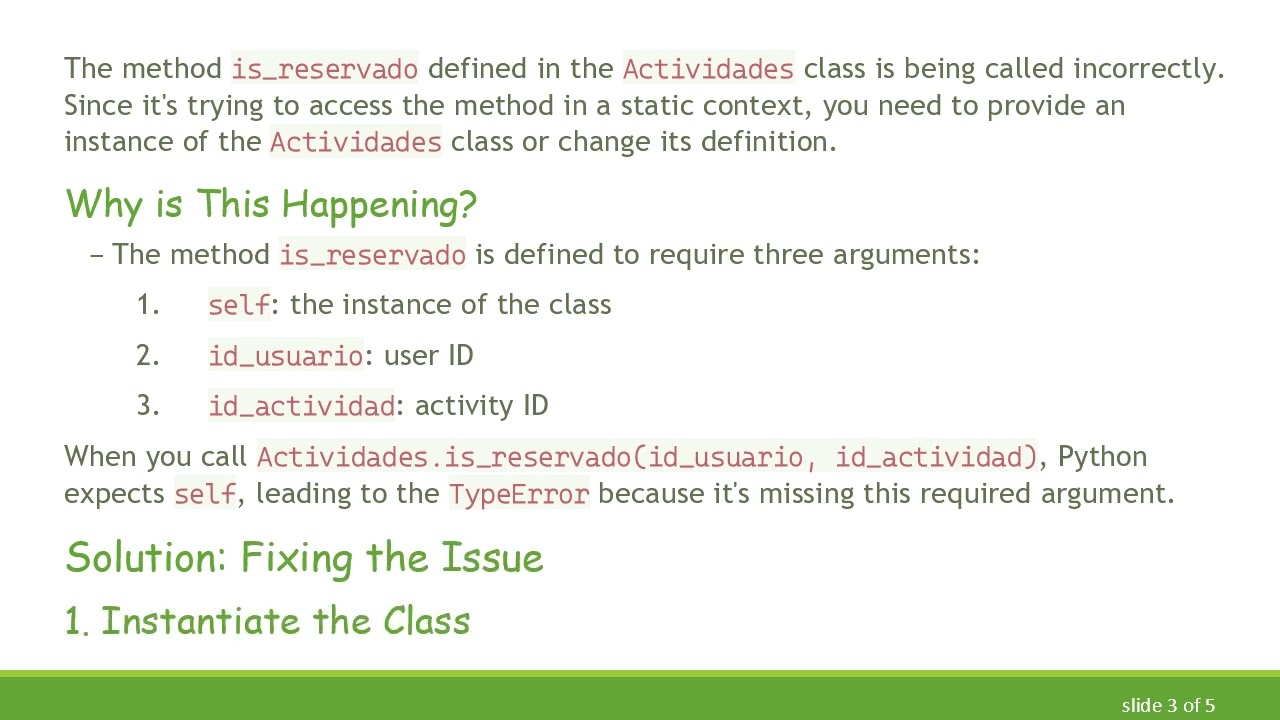 The method is_reservado defined in the Actividades class is being called incorrectly. Since it's trying to access the method in a static context, you need to provide an instance of the Actividades class or change its definition.

Why is This Happening?

– The method is_reservado is defined to require three arguments:

1. self: the instance of the class

2. id_usuario: user ID

3. id_actividad: activity ID

When you call Actividades.is_reservado(id_usuario, id_actividad), Python expects self, leading to the TypeError because it's missing this required argument.

Solution: Fixing the Issue

1. Instantiate the Class

slide 3 of 5